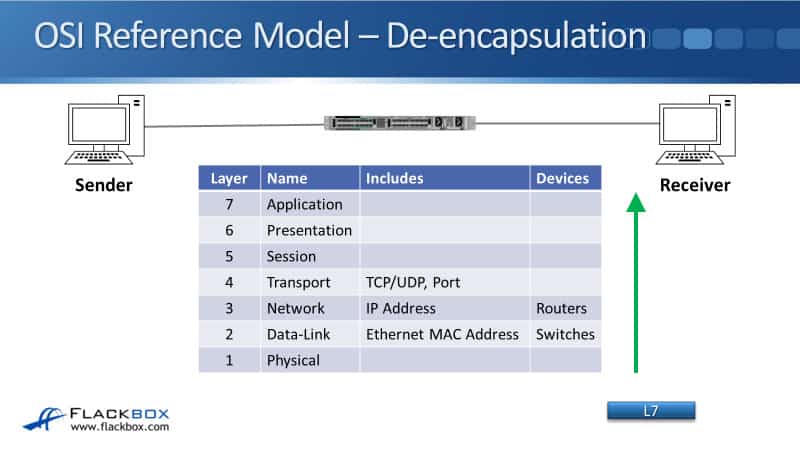 OSI Reference Model – De-encapsulation

Sender

Receiver

| Layer | Name | Includes | Devices |
|---|---|---|---|
| 7 | Application | | |
| 6 | Presentation | | |
| 5 | Session | | |
| 4 | Transport | TCP/UDP, Port | |
| 3 | Network | IP Address | Routers |
| 2 | Data-Link | Ethernet MAC Address | Switches |
| 1 | Physical | | |

FLACKBOX
www.flackbox.com

L7